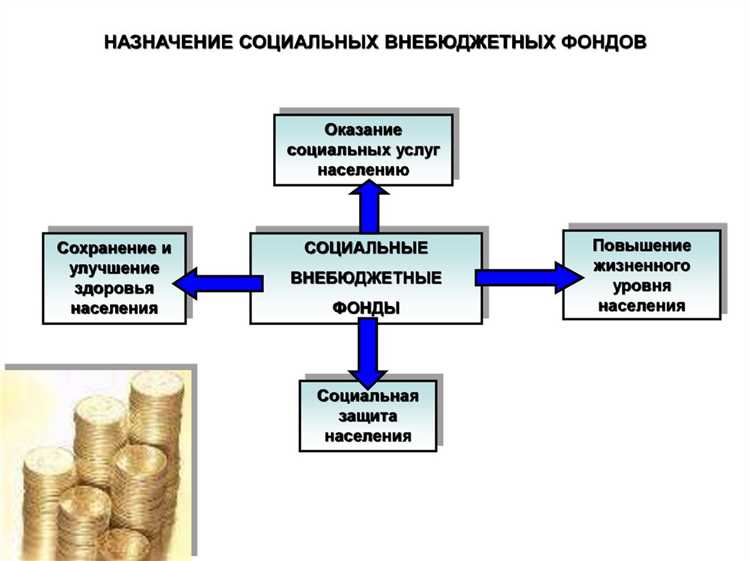 НАЗНАЧЕНИЕ СОЦИАЛЬНЫХ ВНЕБЮДЖЕТНЫХ ФОНДОВ

Оказание социальных услуг населению

Сохранение и улучшение здоровья населения

СОЦИАЛЬНЫЕ ВНЕБЮДЖЕТНЫЕ ФОНДЫ

Повышение жизненного уровня населения

Социальная защита населения